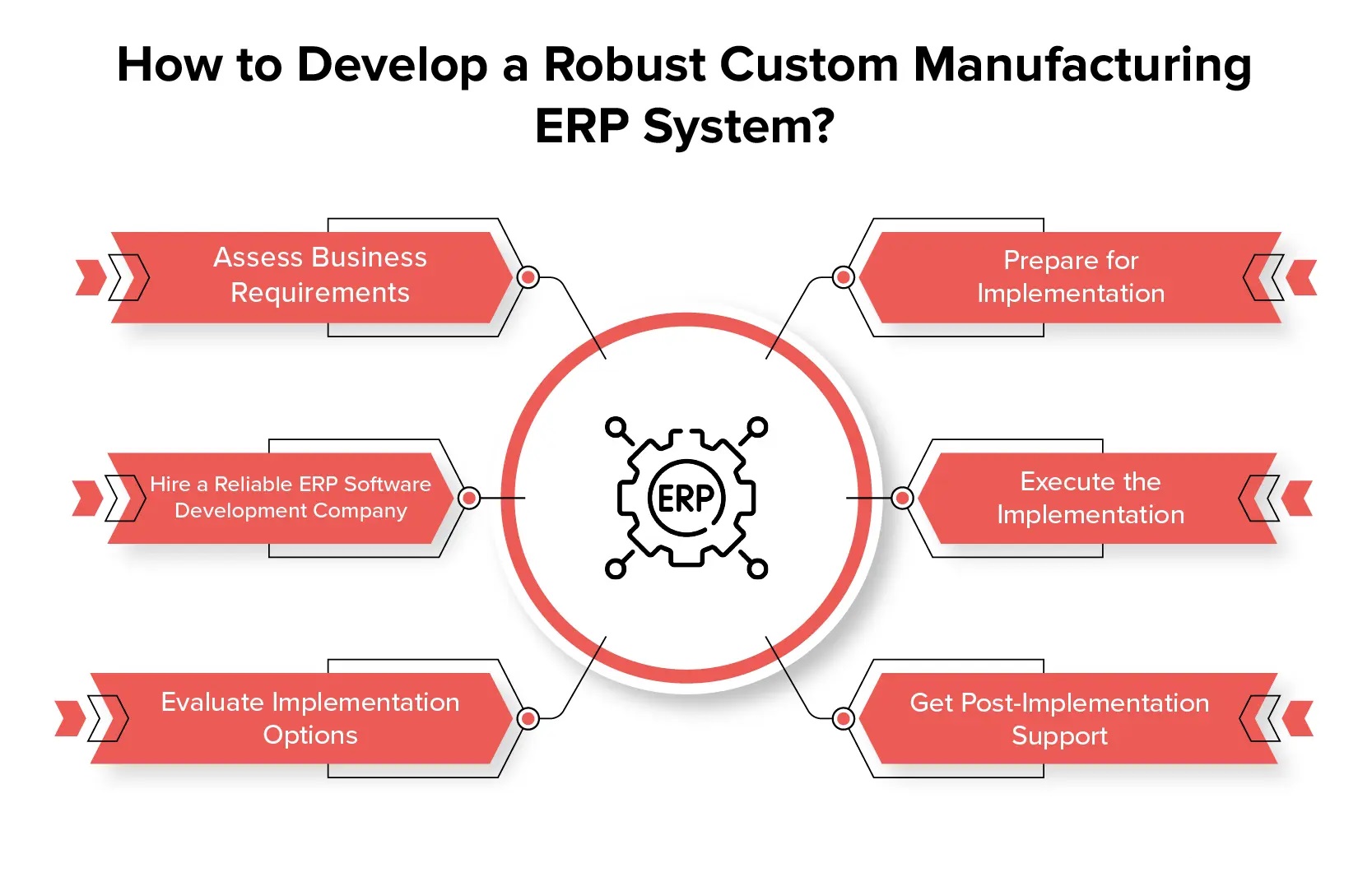 How to Develop a Robust Custom Manufacturing ERP System?

Assess Business Requirements

Hire a Reliable ERP Software Development Company

Evaluate Implementation Options

ERP

Prepare for Implementation

Execute the Implementation

Get Post-Implementation Support